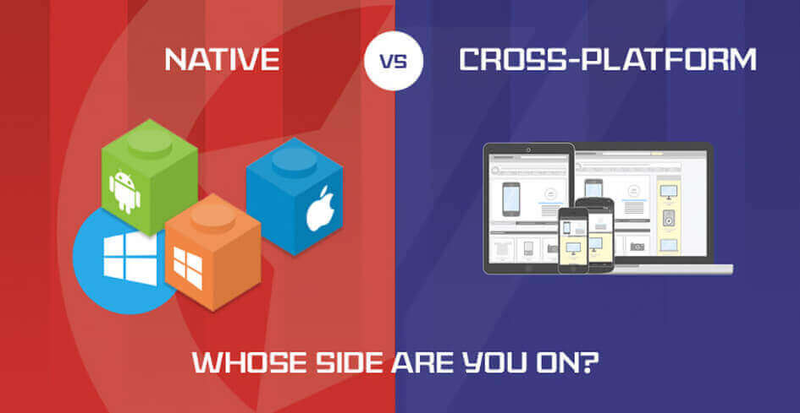 NATIVE
VS
CROSS-PLATFORM

WHOSE SIDE ARE YOU ON?